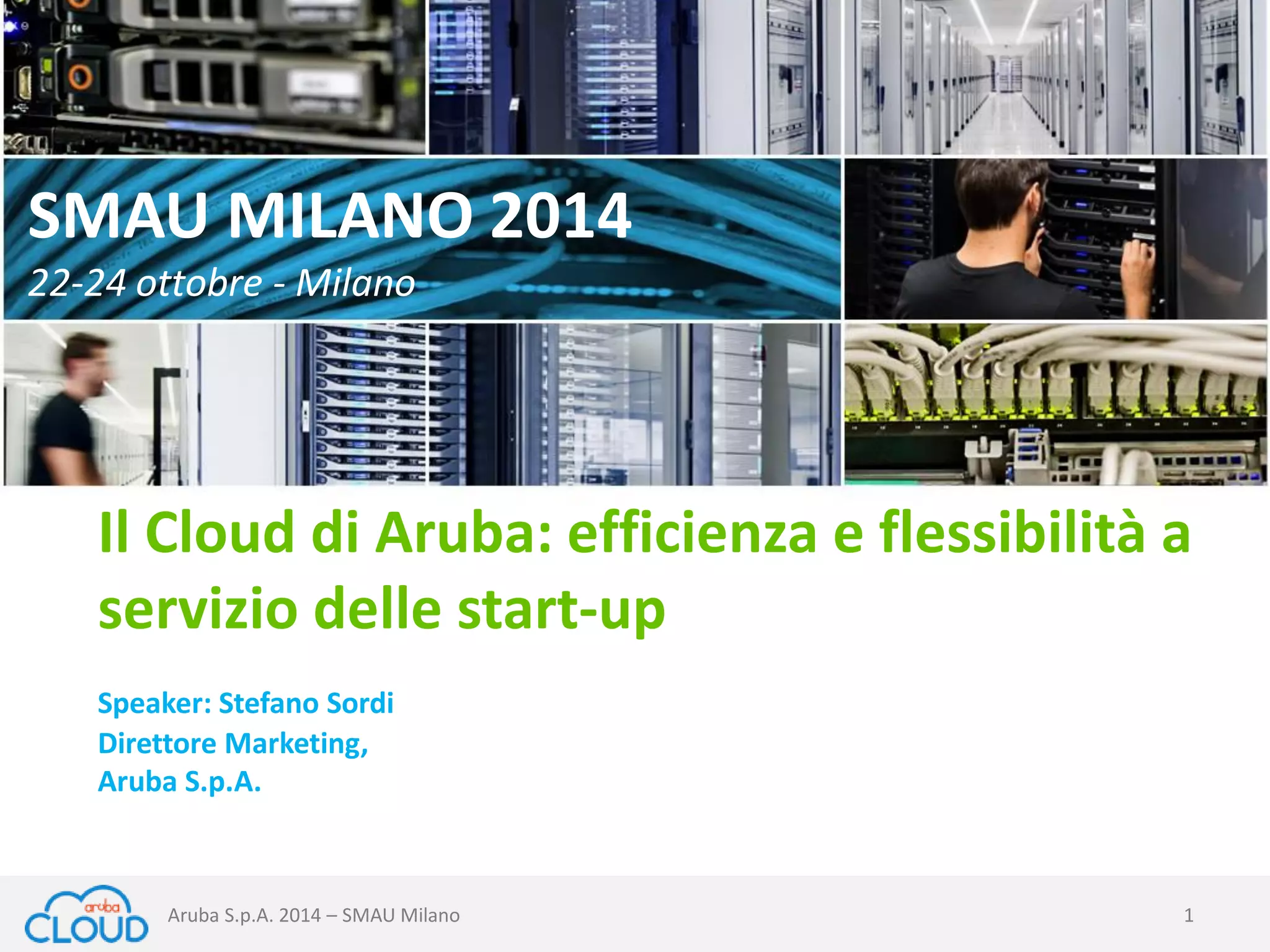 SMAU MILANO 2014
22-24 ottobre - Milano

Il Cloud di Aruba: efficienza e flessibilità a servizio delle start-up

Speaker: Stefano Sordi
Direttore Marketing,
Aruba S.p.A.

aruba CLOUD

Aruba S.p.A. 2014 – SMAU Milano

1